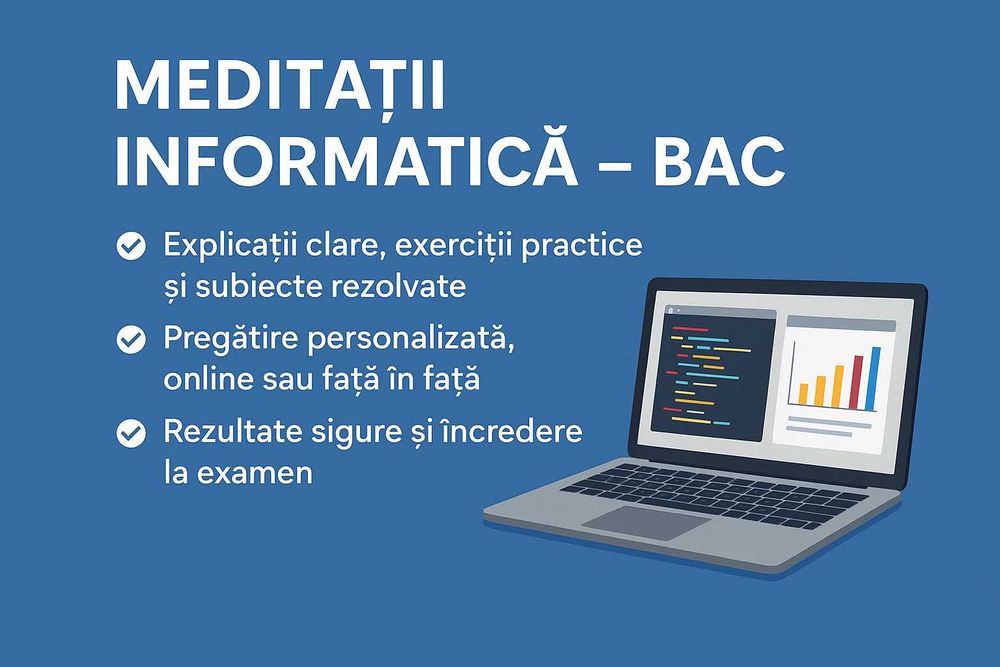 MEDITAȚII INFORMATICĂ – BAC

Explicații clare, exerciții practice și subiecte rezolvate

Pregătire personalizată, online sau față în față

Rezultate sigure și încredere la examen